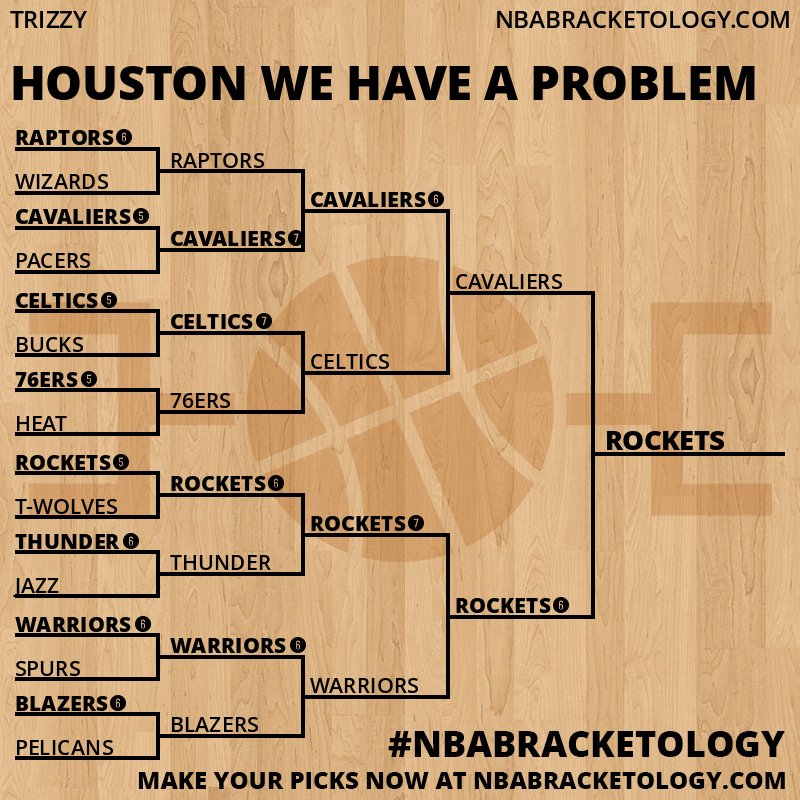 TRIZZY

NBABRACKETOLOGY.COM

HOUSTON WE HAVE A PROBLEM

RAPTORS 6
WIZARDS
CAVALIERS 5
PACERS
CELTICS 5
BUCKS
76ERS 5
HEAT
ROCKETS 5
T-WOLVES
THUNDER 6
JAZZ
WARRIORS 6
SPURS
BLAZERS 6
PELICANS

RAPTORS
CAVALIERS 7
CELTICS 7
76ERS
ROCKETS 6
THUNDER
WARRIORS 6
BLAZERS

CAVALIERS 6
CELTICS
ROCKETS 7
WARRIORS

CAVALIERS
ROCKETS 6

ROCKETS

#NBABRACKETOLOGY

MAKE YOUR PICKS NOW AT NBABRACKETOLOGY.COM